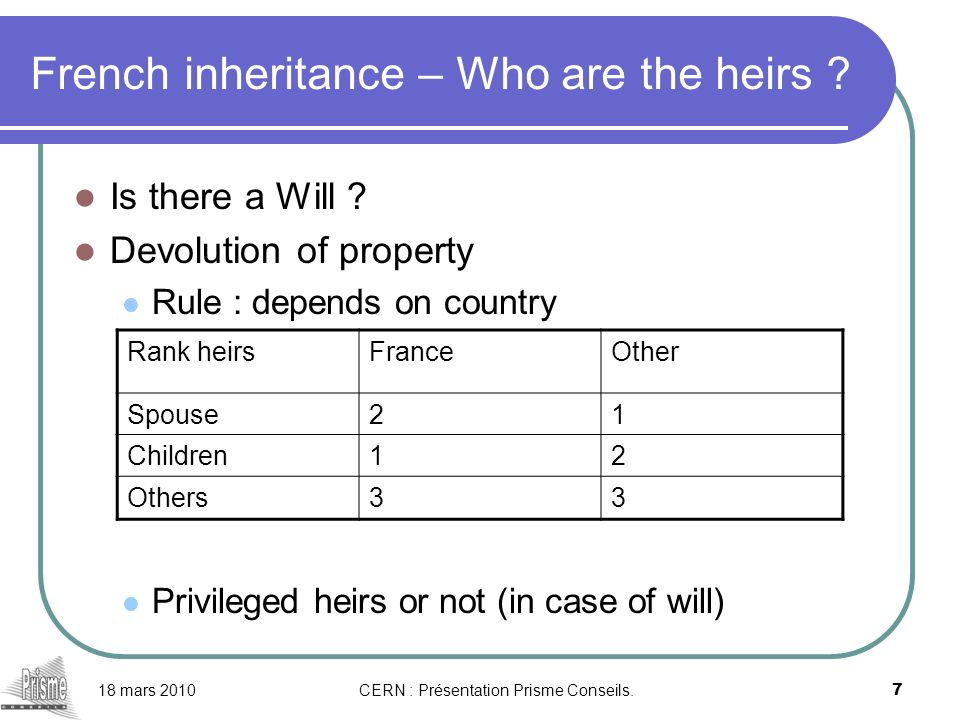 French inheritance – Who are the heirs ?

Is there a Will ?

Devolution of property

Rule : depends on country

| Rank heirs | France | Other |
|---|---|---|
| Spouse | 2 | 1 |
| Children | 1 | 2 |
| Others | 3 | 3 |

Privileged heirs or not (in case of will)

Prisme

18 mars 2010

CERN : Présentation Prisme Conseils.

7